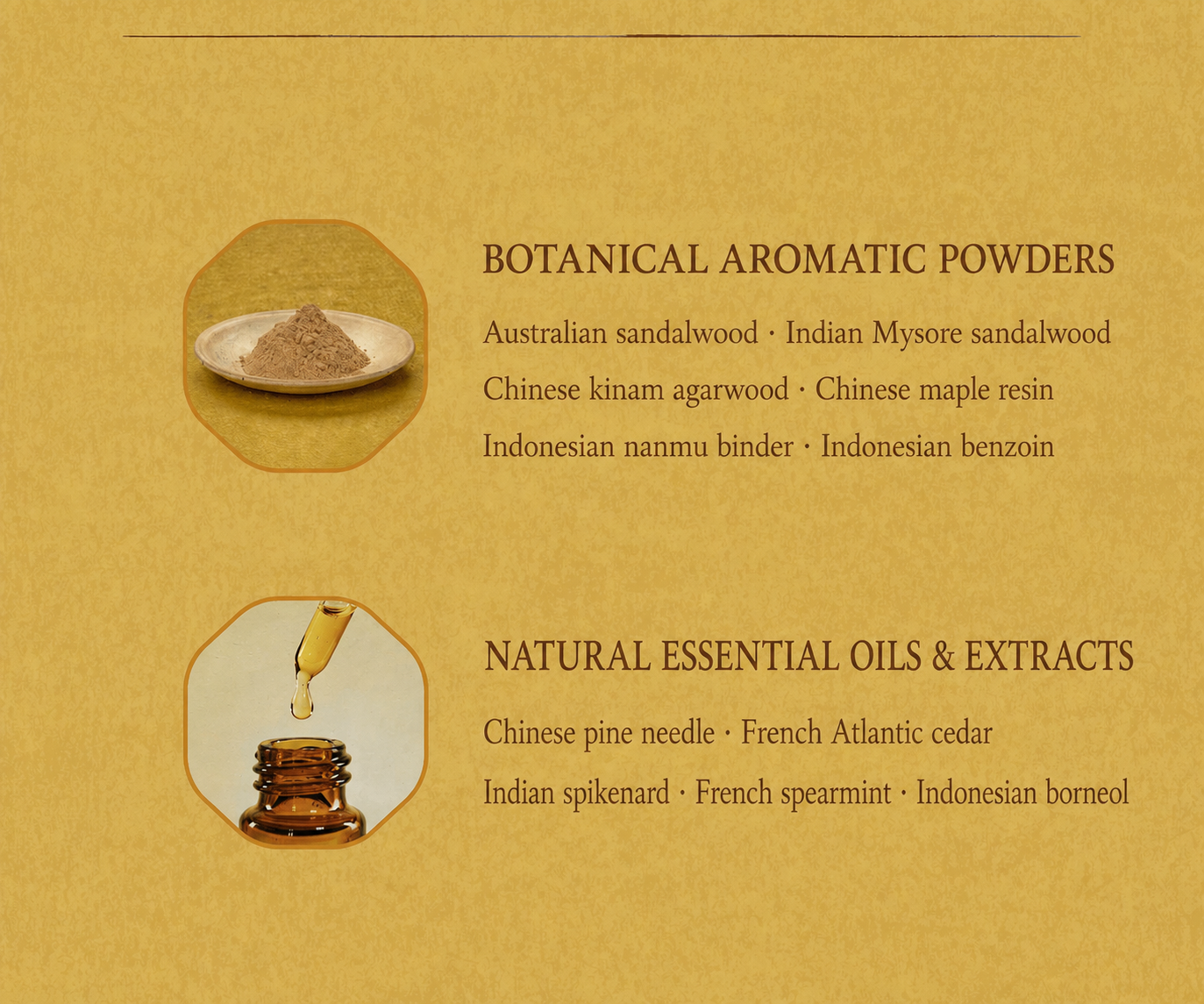 BOTANICAL AROMATIC POWDERS

Australian sandalwood · Indian Mysore sandalwood

Chinese kinam agarwood · Chinese maple resin

Indonesian nanmu binder · Indonesian benzoin

NATURAL ESSENTIAL OILS & EXTRACTS

Chinese pine needle · French Atlantic cedar

Indian spikenard · French spearmint · Indonesian borneol